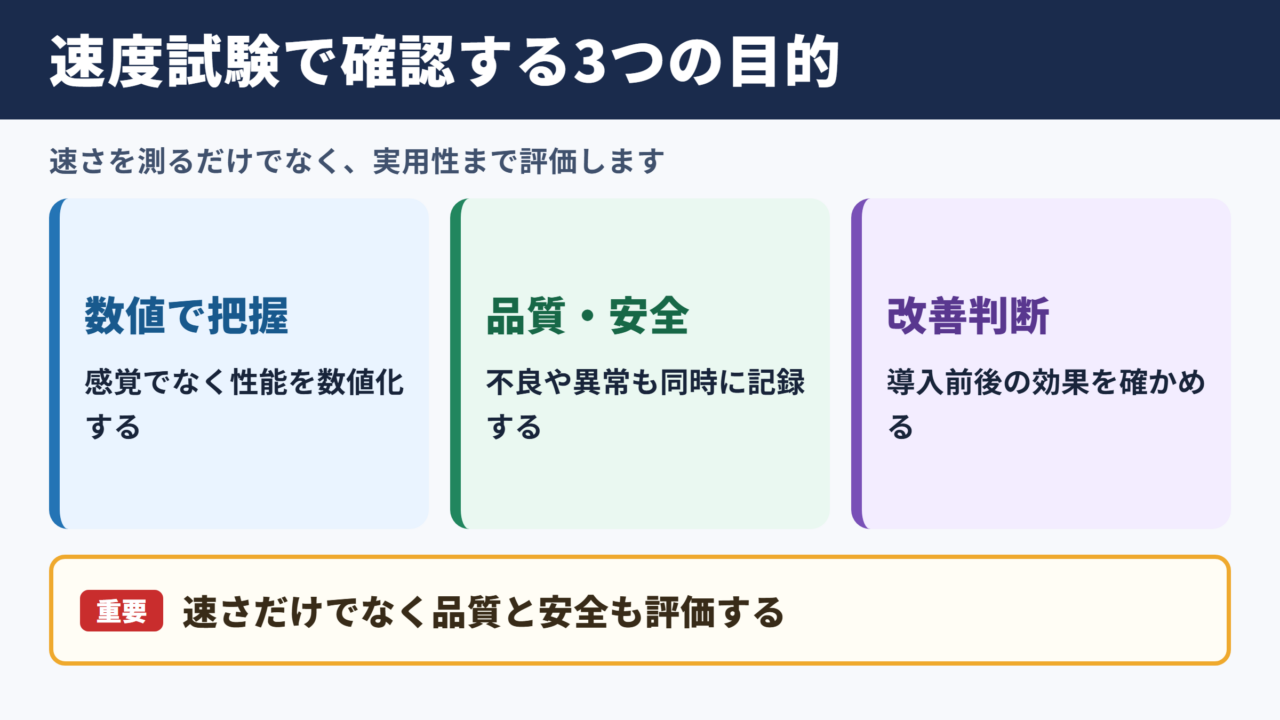 速度試験で確認する3つの目的

速さを測るだけでなく、実用性まで評価します

数値で把握

感覚でなく性能を数値化する

品質・安全

不良や異常も同時に記録する

改善判断

導入前後の効果を確かめる

重要 速さだけでなく品質と安全も評価する